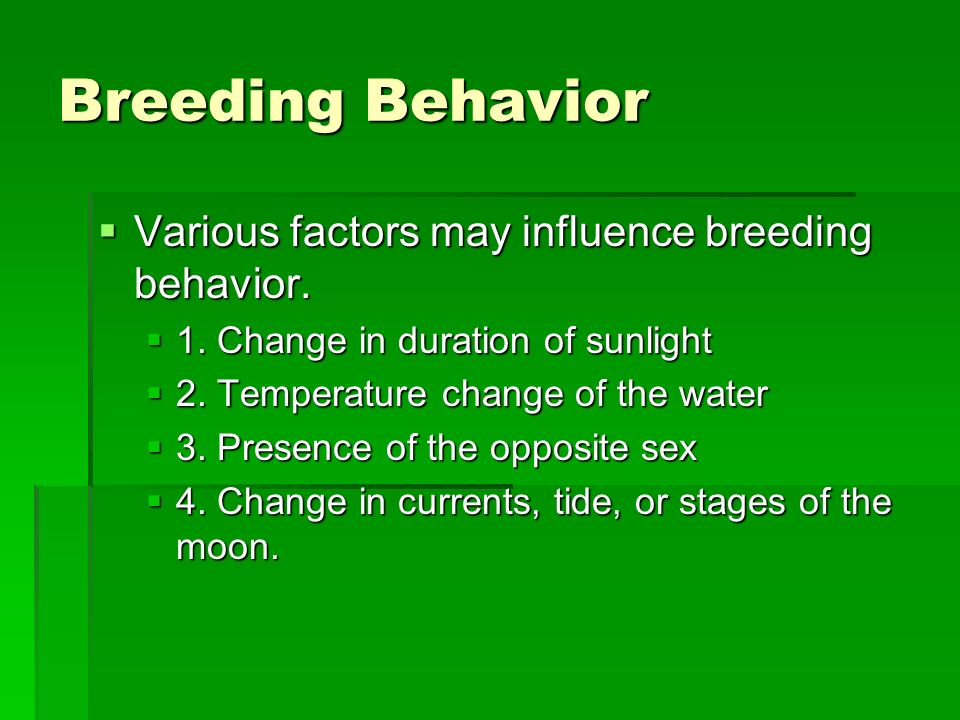 Breeding Behavior

Various factors may influence breeding behavior.

1. Change in duration of sunlight

2. Temperature change of the water

3. Presence of the opposite sex

4. Change in currents, tide, or stages of the moon.